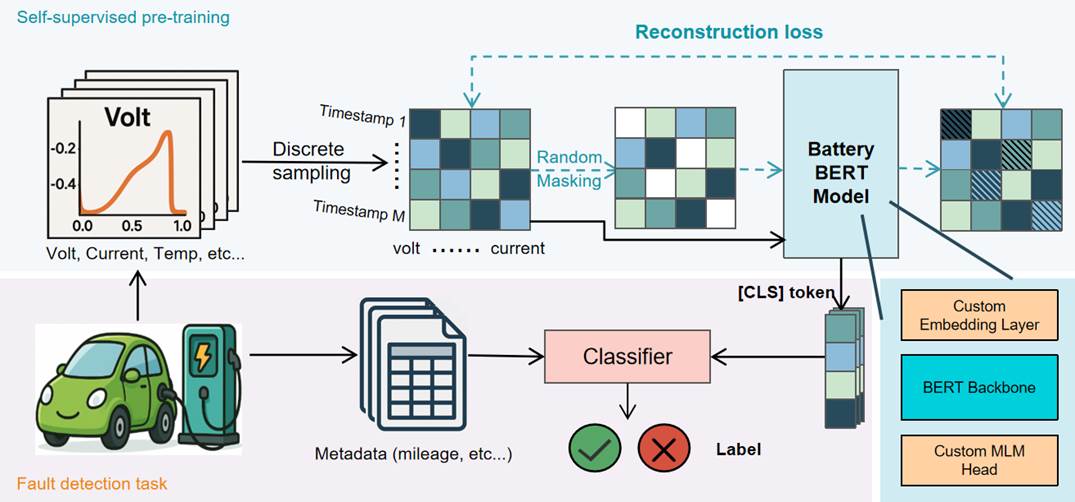 Self-supervised pre-training

Reconstruction loss

Volt
-0.2
-0.4
0.0 0.5 1.0
Volt, Current, Temp, etc...

Discrete sampling

Timestamp 1
Timestamp M
volt ...... current

Random Masking

Battery BERT Model

[CLS] token

Custom Embedding Layer
BERT Backbone
Custom MLM Head

Metadata (mileage, etc...)

Classifier

Label

Fault detection task